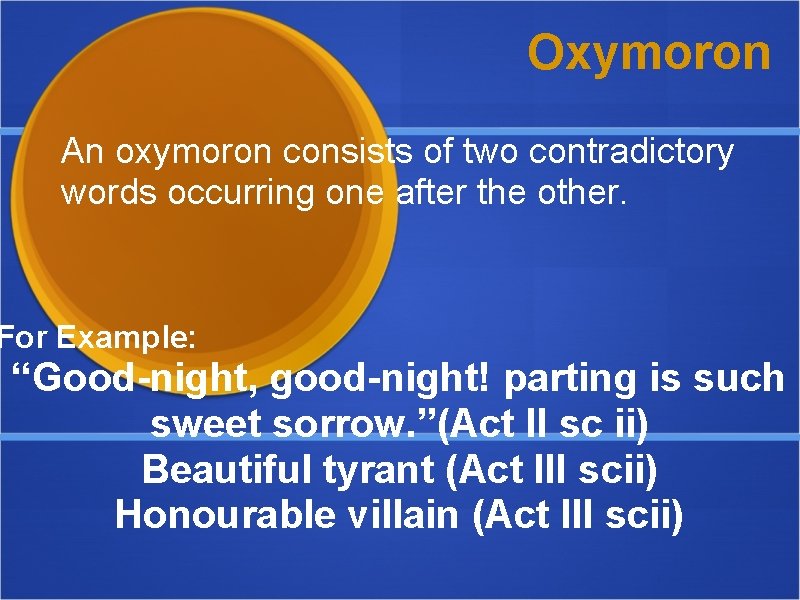 Oxymoron

An oxymoron consists of two contradictory words occurring one after the other.

For Example:
“Good-night, good-night! parting is such sweet sorrow.”(Act II sc ii)
Beautiful tyrant (Act III scii)
Honourable villain (Act III scii)